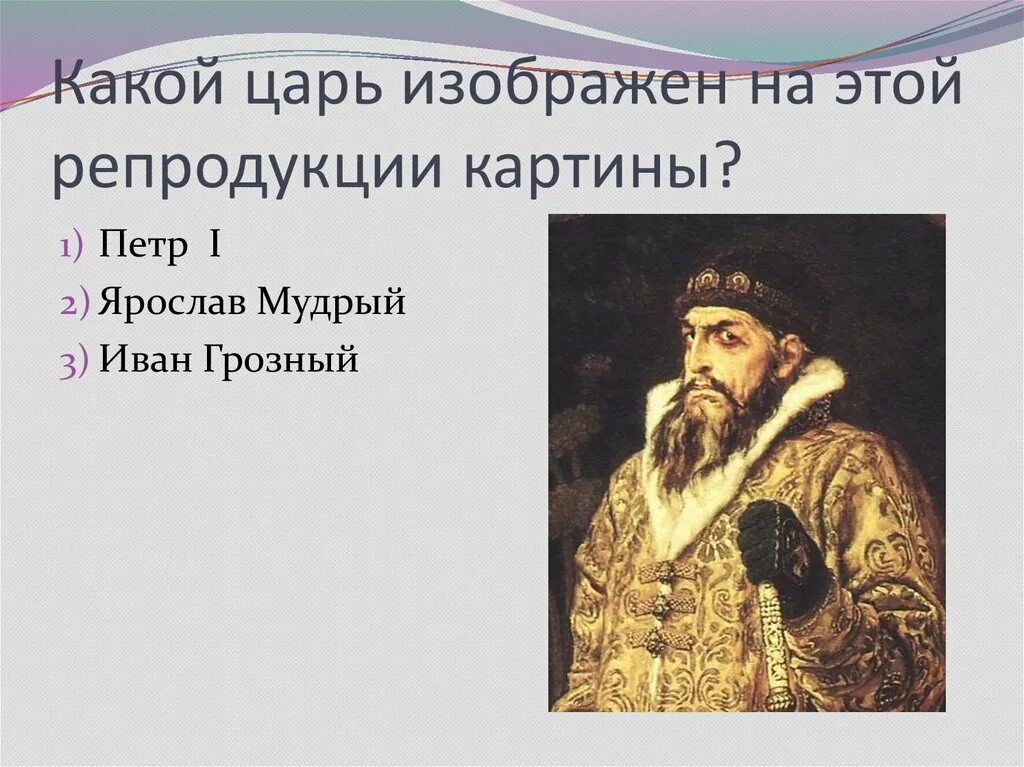 Какой царь изображен на этой репродукции картины?

1) Петр I
2) Ярослав Мудрый
3) Иван Грозный